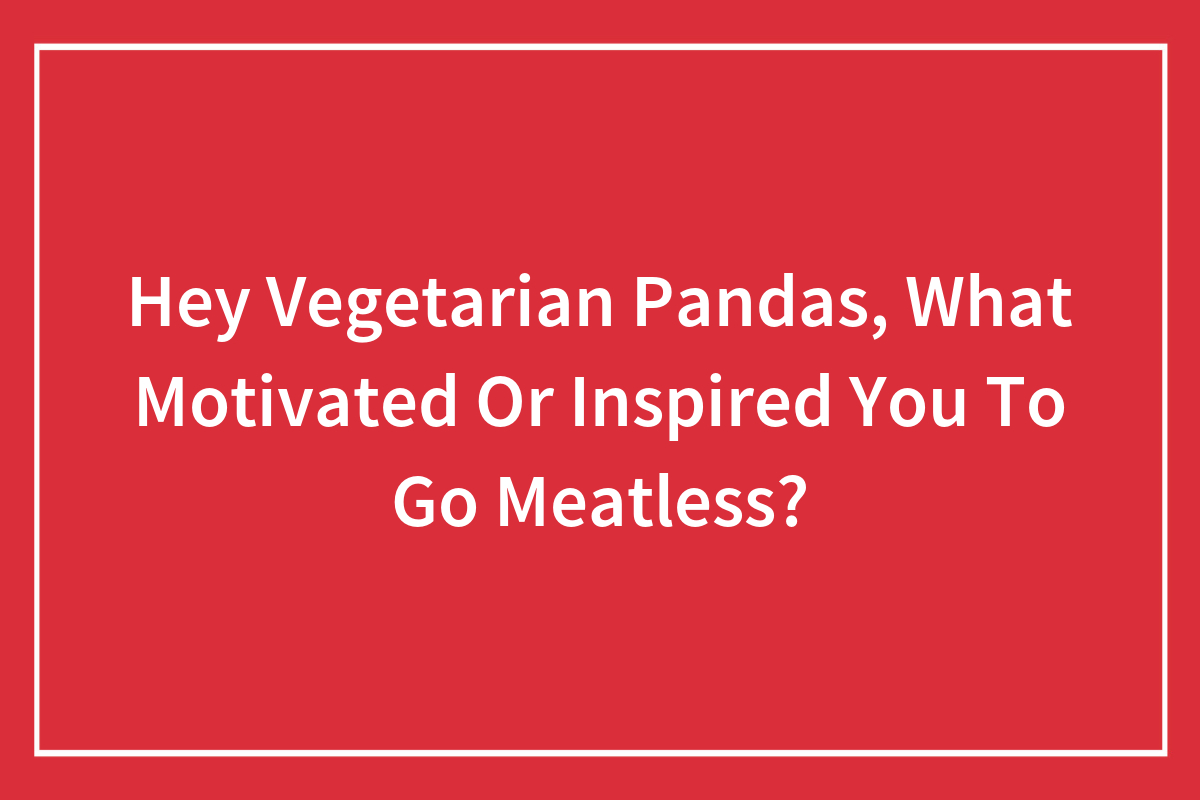 Hey Vegetarian Pandas, What Motivated Or Inspired You To Go Meatless?